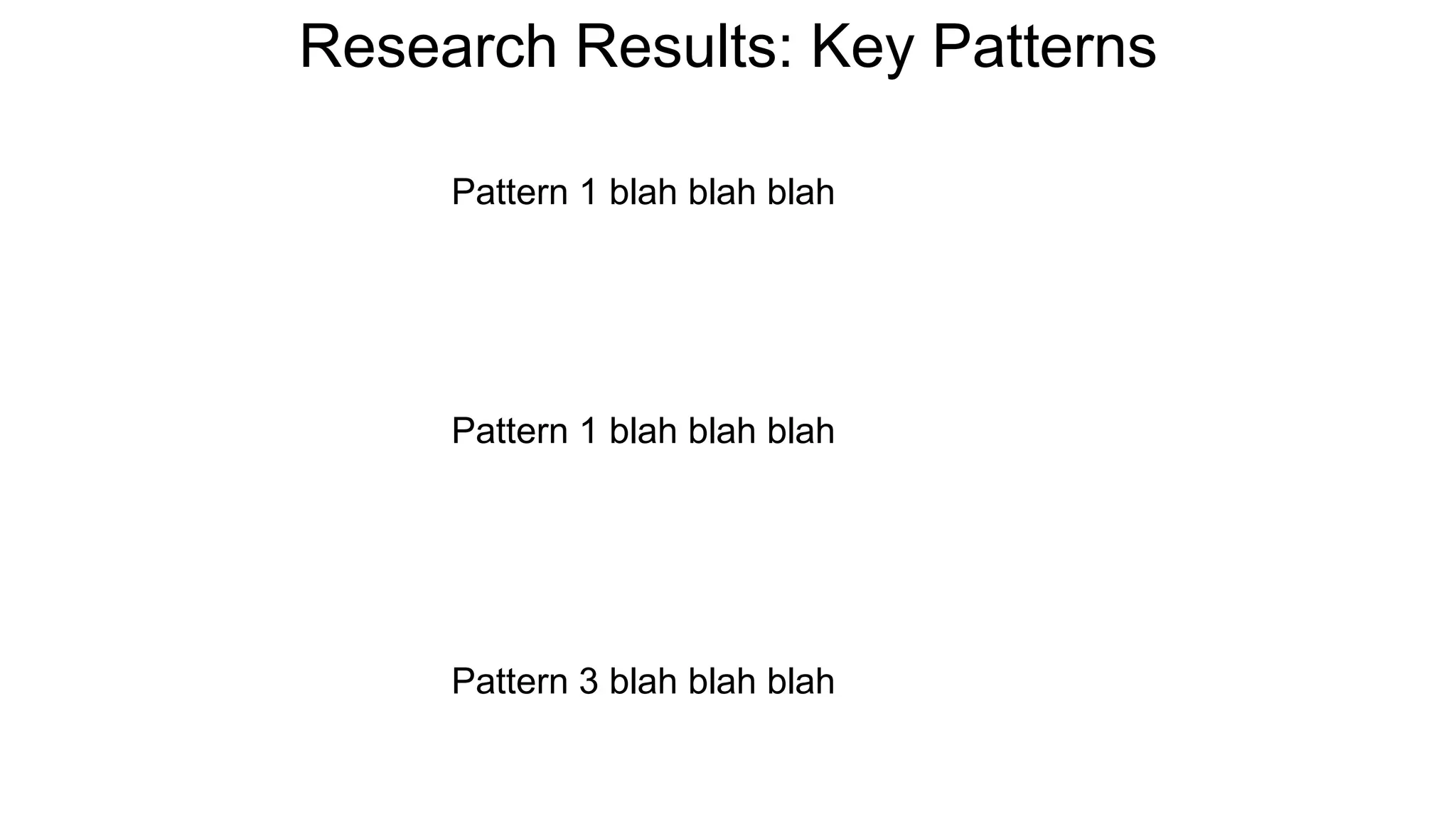 Research Results: Key Patterns

Pattern 1 blah blah blah

Pattern 1 blah blah blah

Pattern 3 blah blah blah